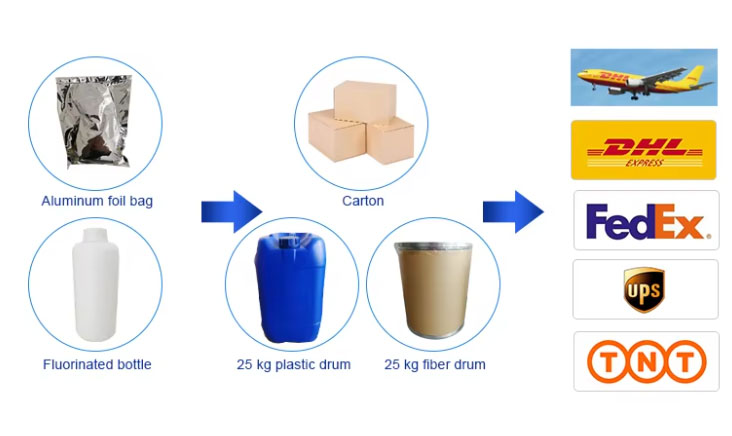 Aluminum foil bag

Fluorinated bottle

Carton

25 kg plastic drum

25 kg fiber drum

DHL

DHL
EXPRESS

FedEx.

UPS

TNT